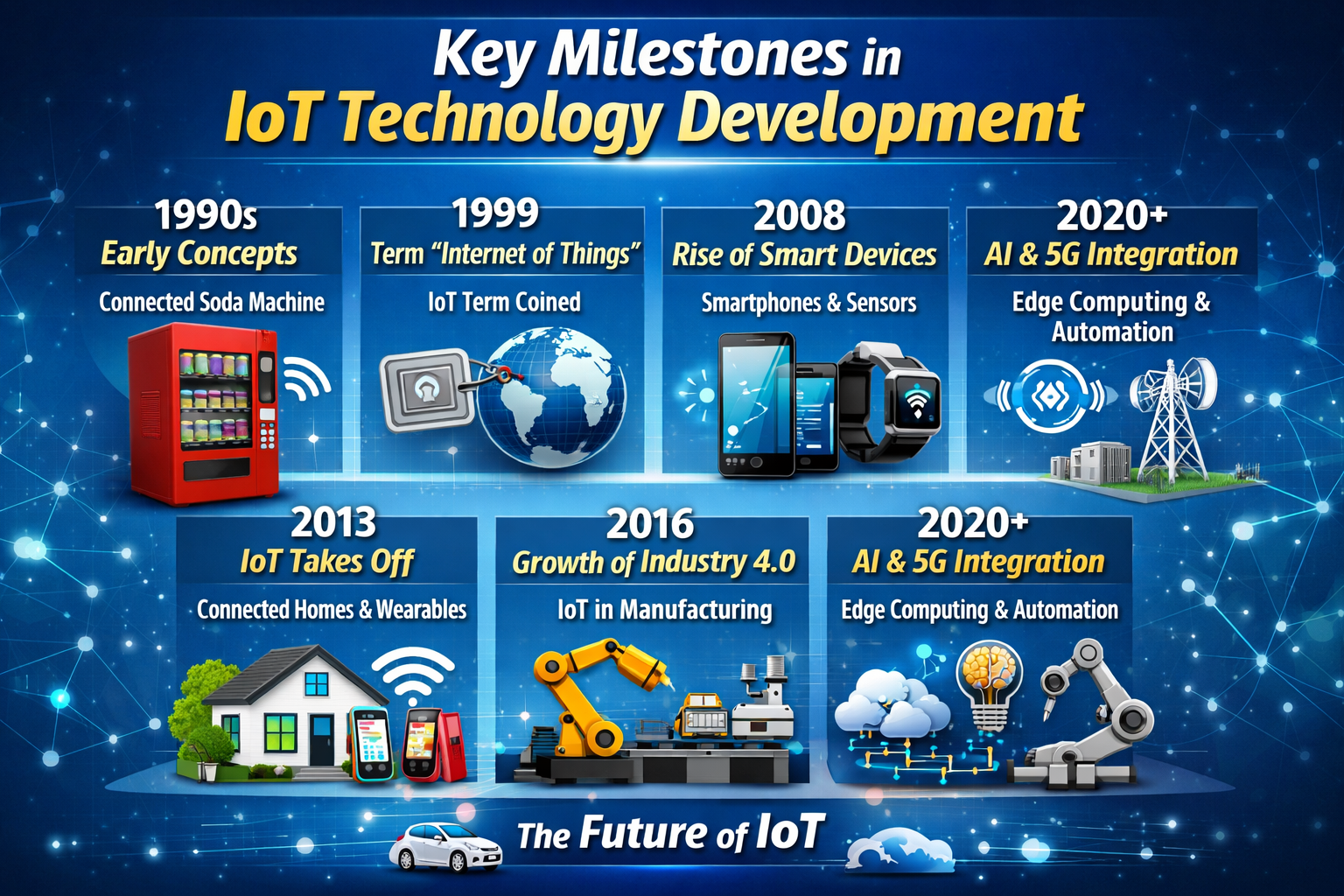 Key Milestones in
IoT Technology Development

1990s
Early Concepts
Connected Soda Machine

1999
Term "Internet of Things"
IoT Term Coined

2008
Rise of Smart Devices
Smartphones & Sensors

2020+
AI & 5G Integration
Edge Computing & Automation

2013
IoT Takes Off
Connected Homes & Wearables

2016
Growth of Industry 4.0
IoT in Manufacturing

2020+
AI & 5G Integration
Edge Computing & Automation

The Future of IoT